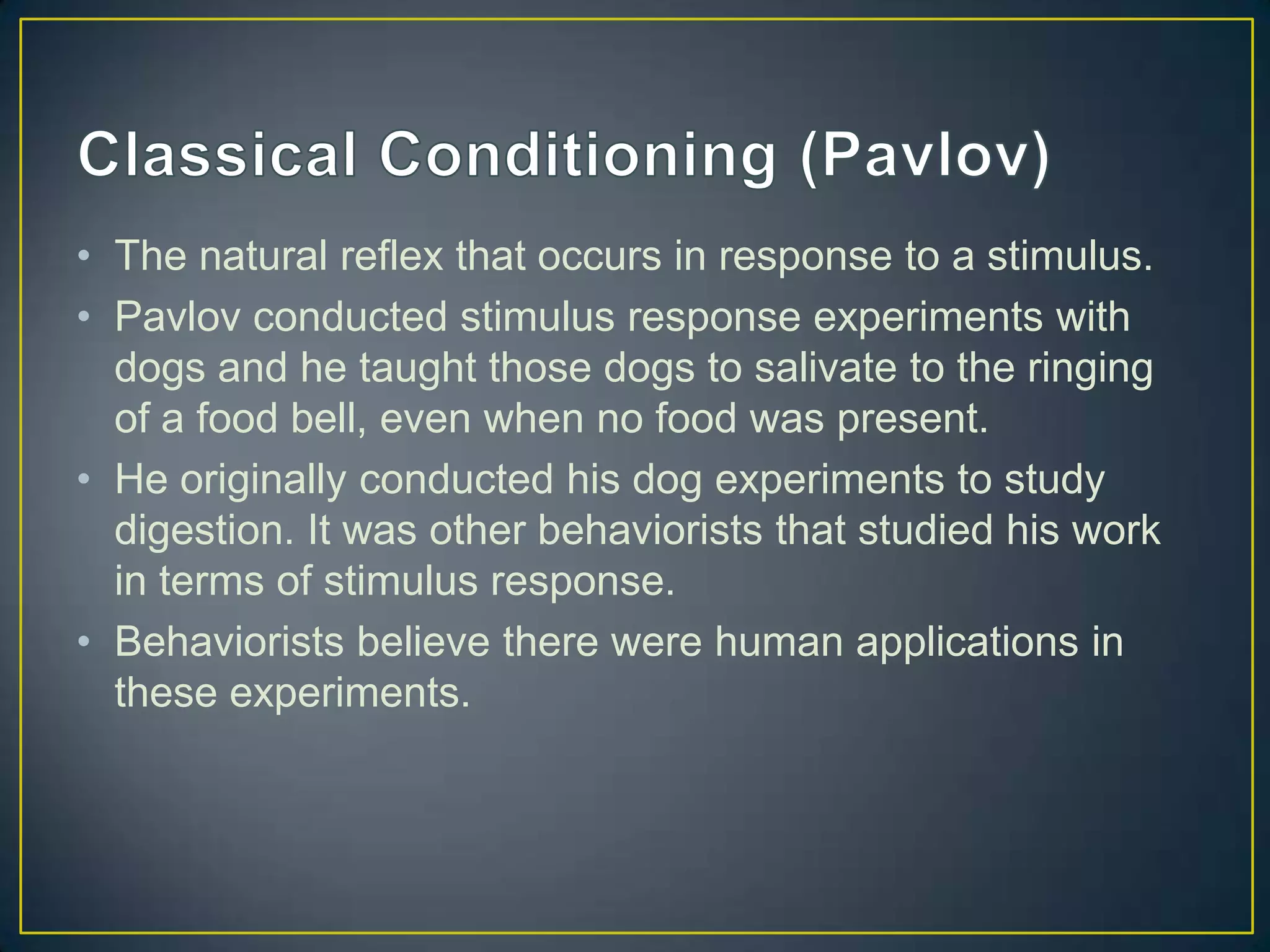 Classical Conditioning (Pavlov)

• The natural reflex that occurs in response to a stimulus.
• Pavlov conducted stimulus response experiments with dogs and he taught those dogs to salivate to the ringing of a food bell, even when no food was present.
• He originally conducted his dog experiments to study digestion. It was other behaviorists that studied his work in terms of stimulus response.
• Behaviorists believe there were human applications in these experiments.